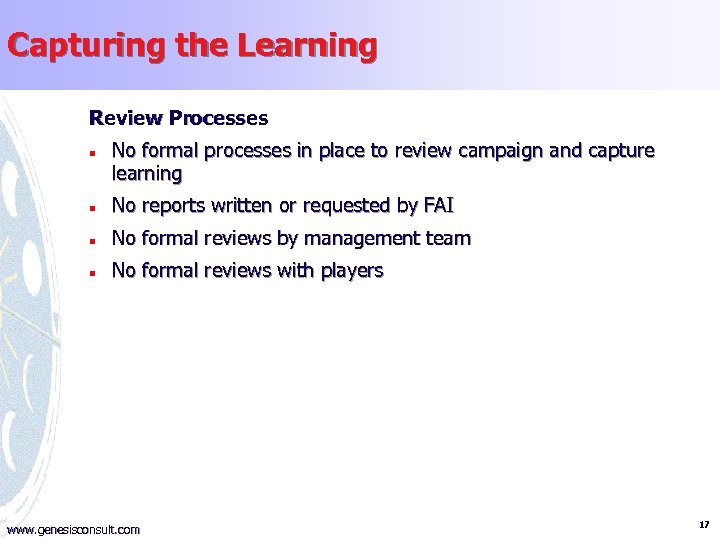 Capturing the Learning

Review Processes

- No formal processes in place to review campaign and capture learning
- No reports written or requested by FAI
- No formal reviews by management team
- No formal reviews with players

www.genesisconsult.com

17